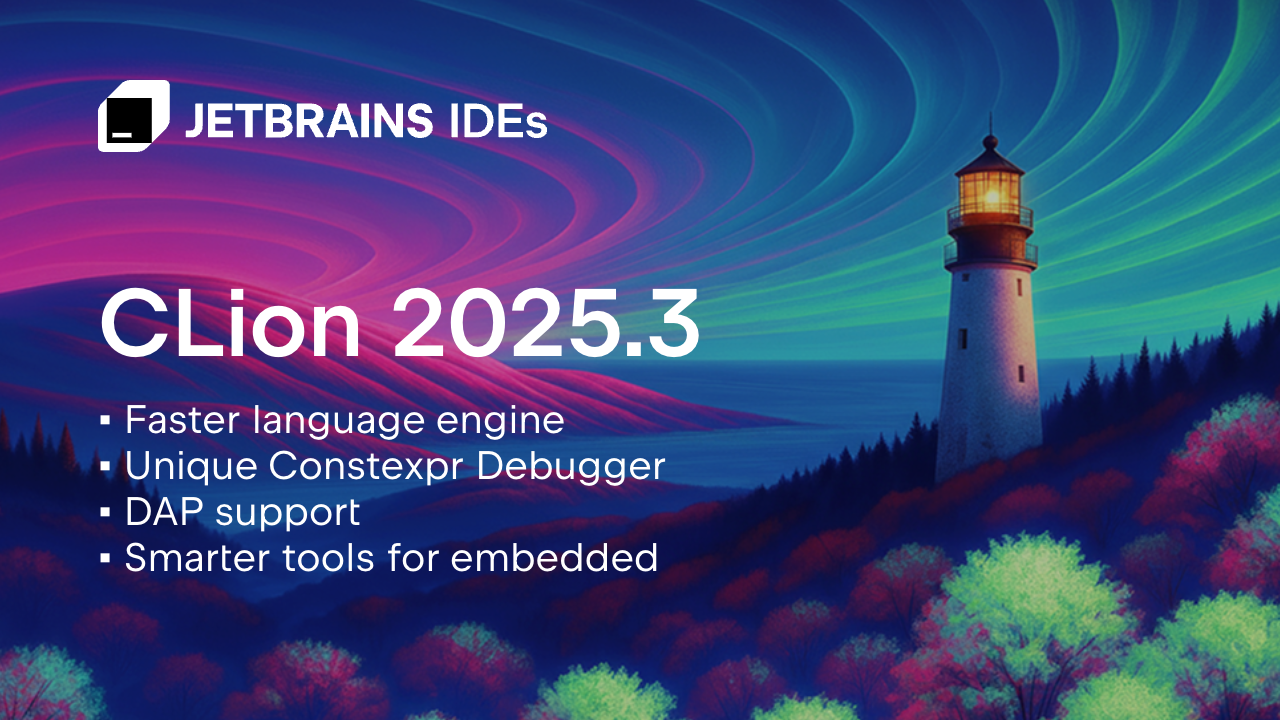 JETBRAINS IDEs

CLion 2025.3

▪ Faster language engine
▪ Unique Constexpr Debugger
▪ DAP support
▪ Smarter tools for embedded